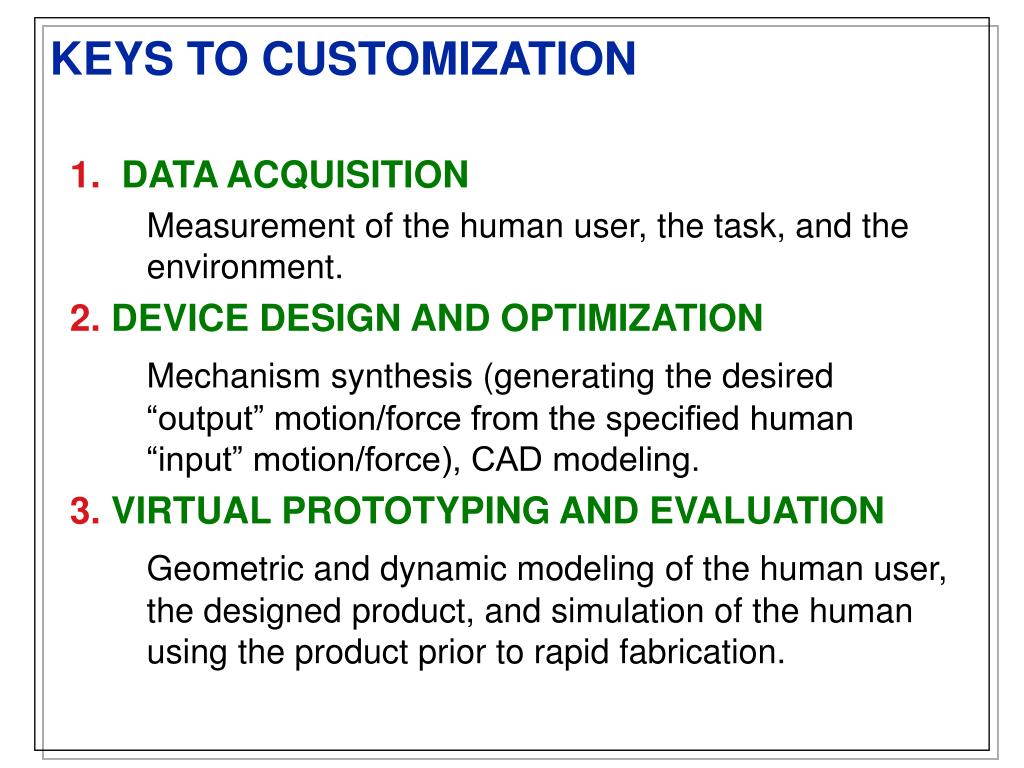 KEYS TO CUSTOMIZATION

1. DATA ACQUISITION

Measurement of the human user, the task, and the environment.

2. DEVICE DESIGN AND OPTIMIZATION

Mechanism synthesis (generating the desired “output” motion/force from the specified human “input” motion/force), CAD modeling.

3. VIRTUAL PROTOTYPING AND EVALUATION

Geometric and dynamic modeling of the human user, the designed product, and simulation of the human using the product prior to rapid fabrication.